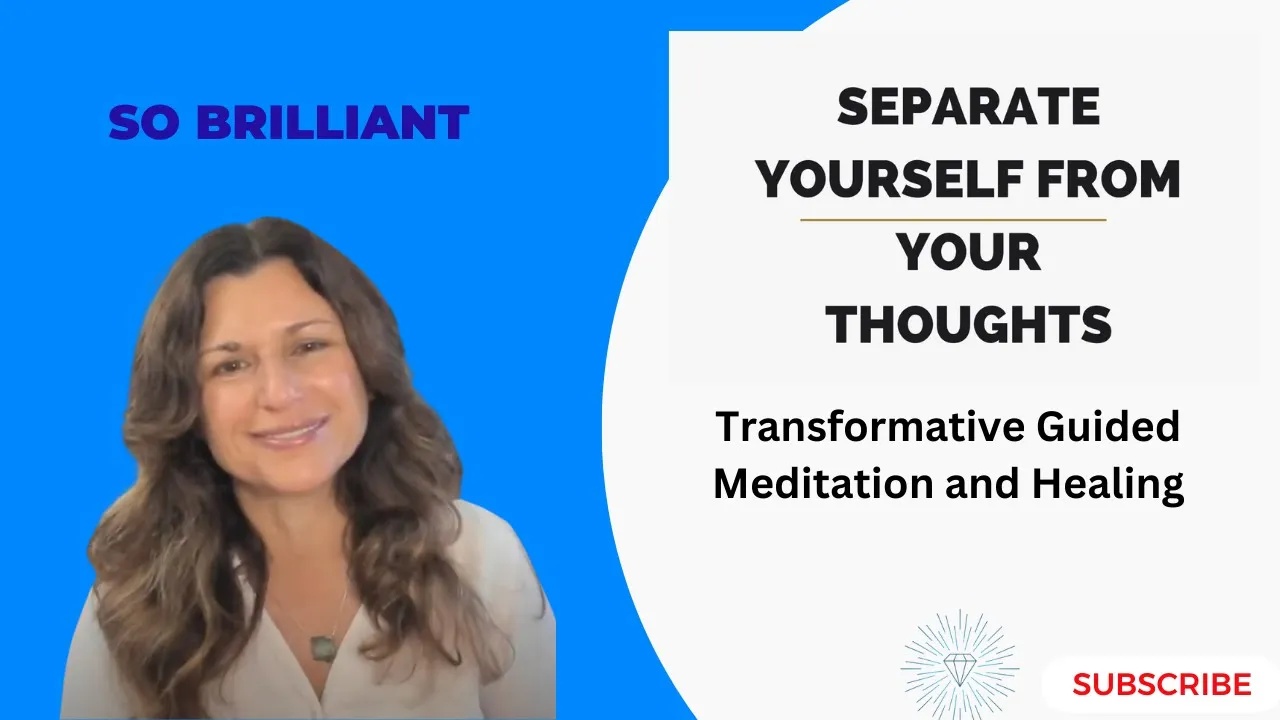 SO BRILLIANT

SEPARATE YOURSELF FROM YOUR THOUGHTS

Transformative Guided Meditation and Healing

SUBSCRIBE